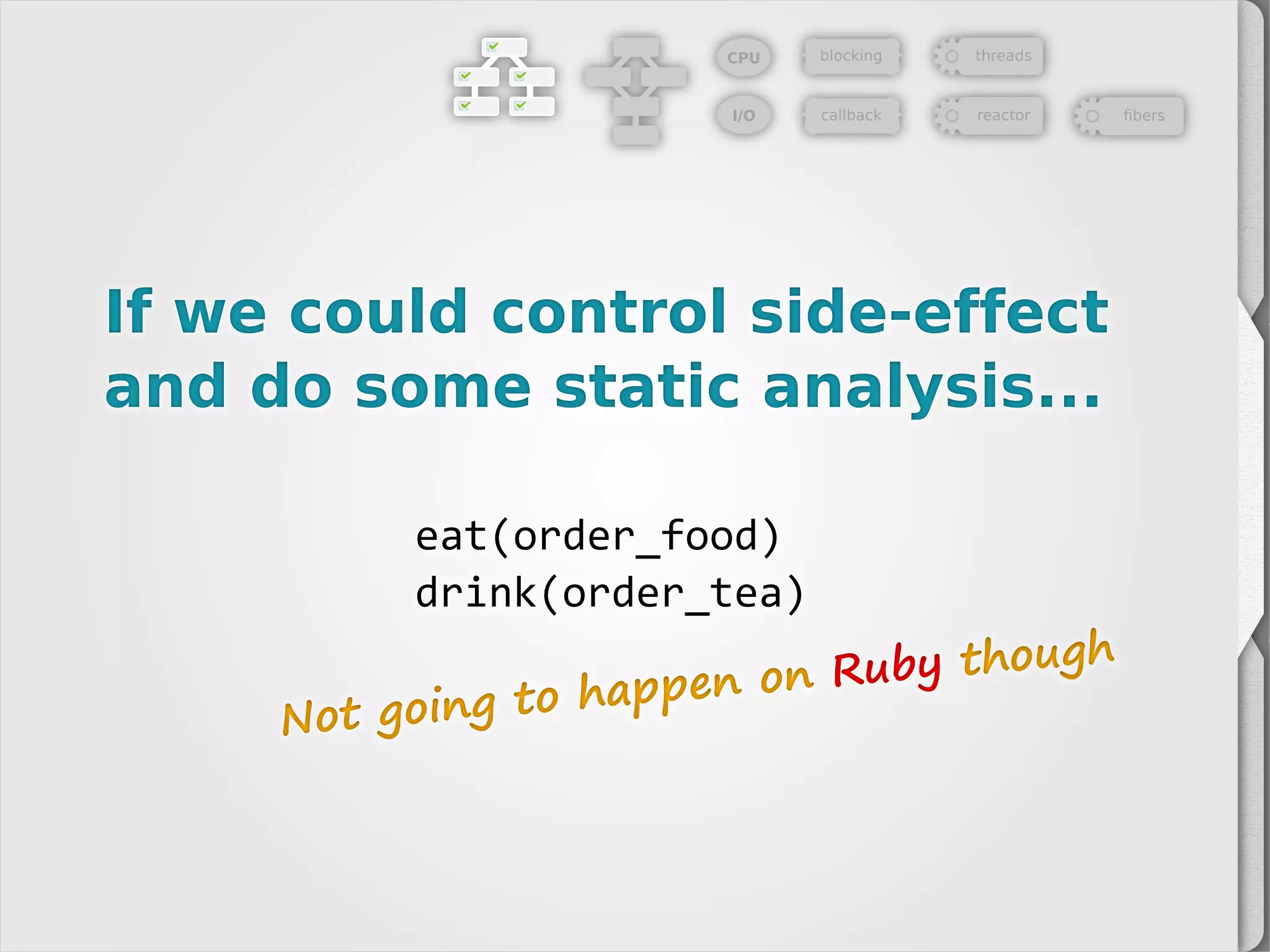 CPU
blocking
threads
I/O
callback
reactor
fibers

If we could control side-effect and do some static analysis...

eat(order_food)
drink(order_tea)

Not going to happen on Ruby though